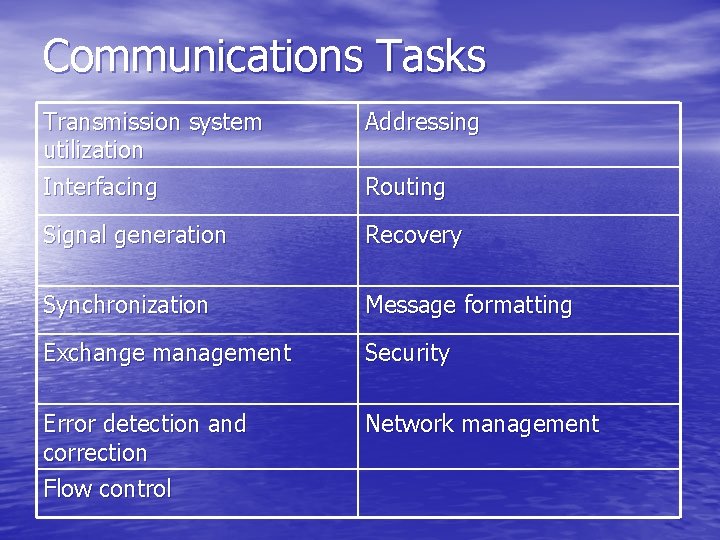 Communications Tasks

| Transmission system utilization | Addressing |
|---|---|
| Interfacing | Routing |
| Signal generation | Recovery |
| Synchronization | Message formatting |
| Exchange management | Security |
| Error detection and correction | Network management |
| Flow control | |